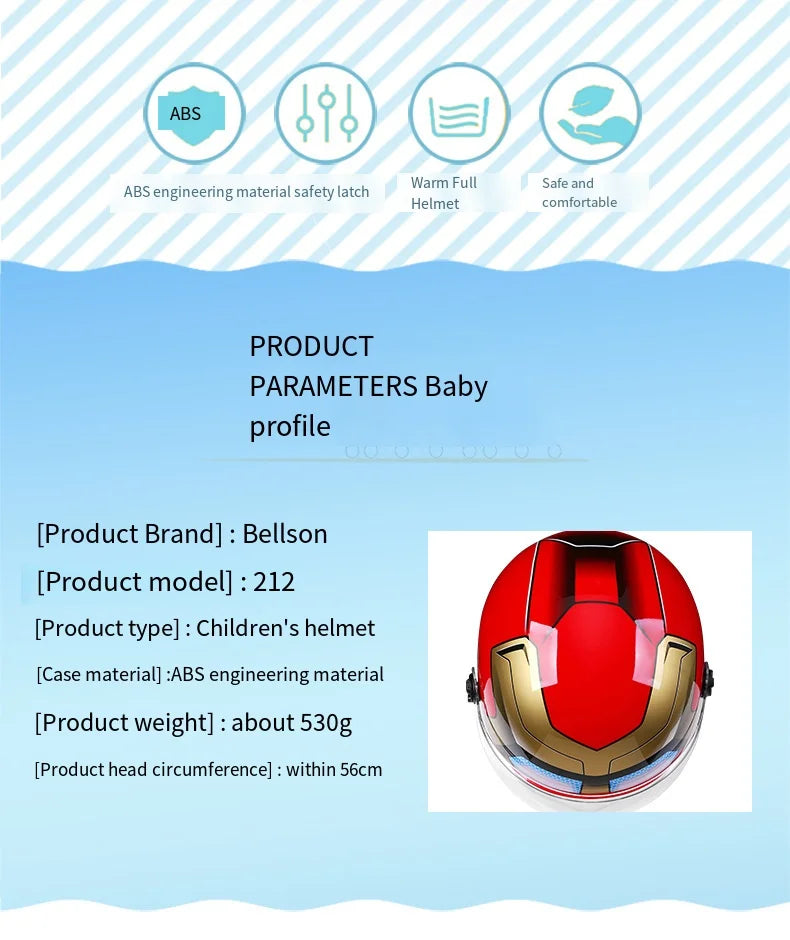 ABS

ABS engineering material safety latch

Warm Full Helmet

Safe and comfortable

PRODUCT PARAMETERS Baby profile

[Product Brand] : Bellson

[Product model] : 212

[Product type] : Children's helmet

[Case material] :ABS engineering material

[Product weight] : about 530g

[Product head circumference] : within 56cm